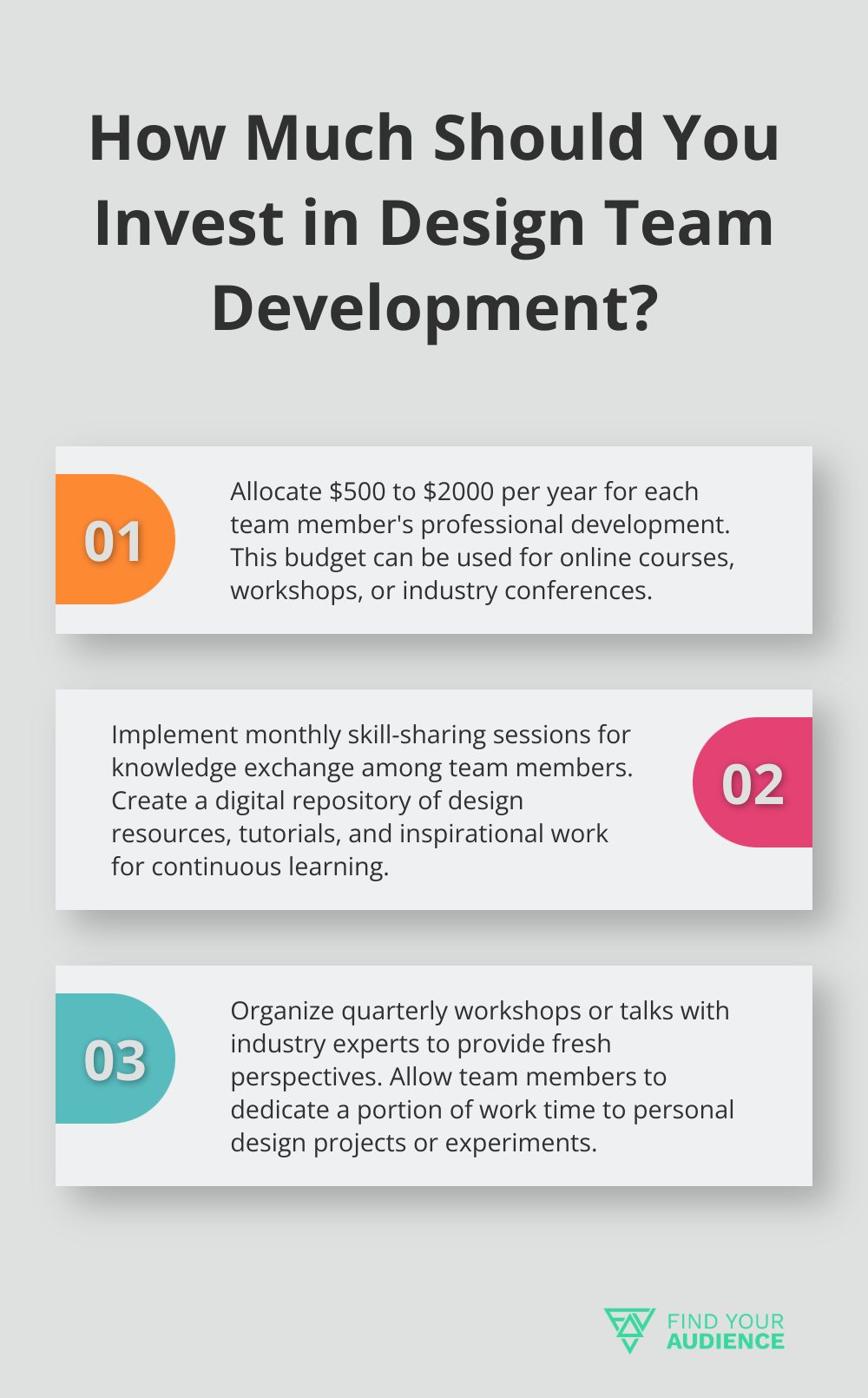 How Much Should You Invest in Design Team Development?

01

Allocate \$500 to \$2000 per year for each team member's professional development. This budget can be used for online courses, workshops, or industry conferences.

Implement monthly skill-sharing sessions for knowledge exchange among team members. Create a digital repository of design resources, tutorials, and inspirational work for continuous learning.

02

03

Organize quarterly workshops or talks with industry experts to provide fresh perspectives. Allow team members to dedicate a portion of work time to personal design projects or experiments.

FIND YOUR AUDIENCE